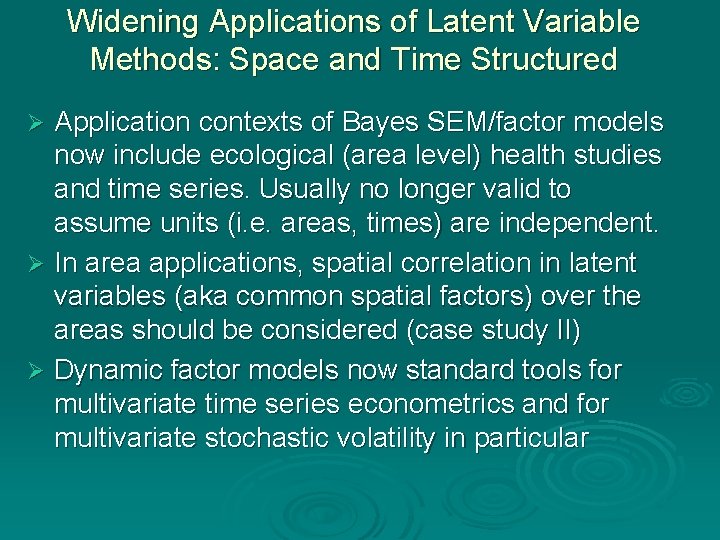 Widening Applications of Latent Variable Methods: Space and Time Structured

➢ Application contexts of Bayes SEM/factor models now include ecological (area level) health studies and time series. Usually no longer valid to assume units (i.e. areas, times) are independent.

➢ In area applications, spatial correlation in latent variables (aka common spatial factors) over the areas should be considered (case study II)

➢ Dynamic factor models now standard tools for multivariate time series econometrics and for multivariate stochastic volatility in particular